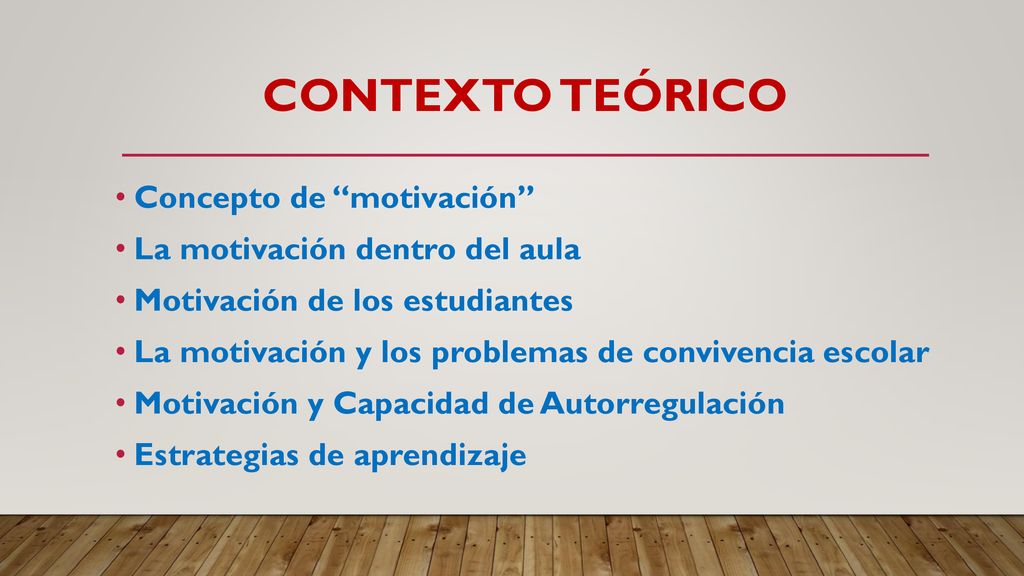 CONTEXTO TEÓRICO

• Concepto de “motivación”
• La motivación dentro del aula
• Motivación de los estudiantes
• La motivación y los problemas de convivencia escolar
• Motivación y Capacidad de Autorregulación
• Estrategias de aprendizaje